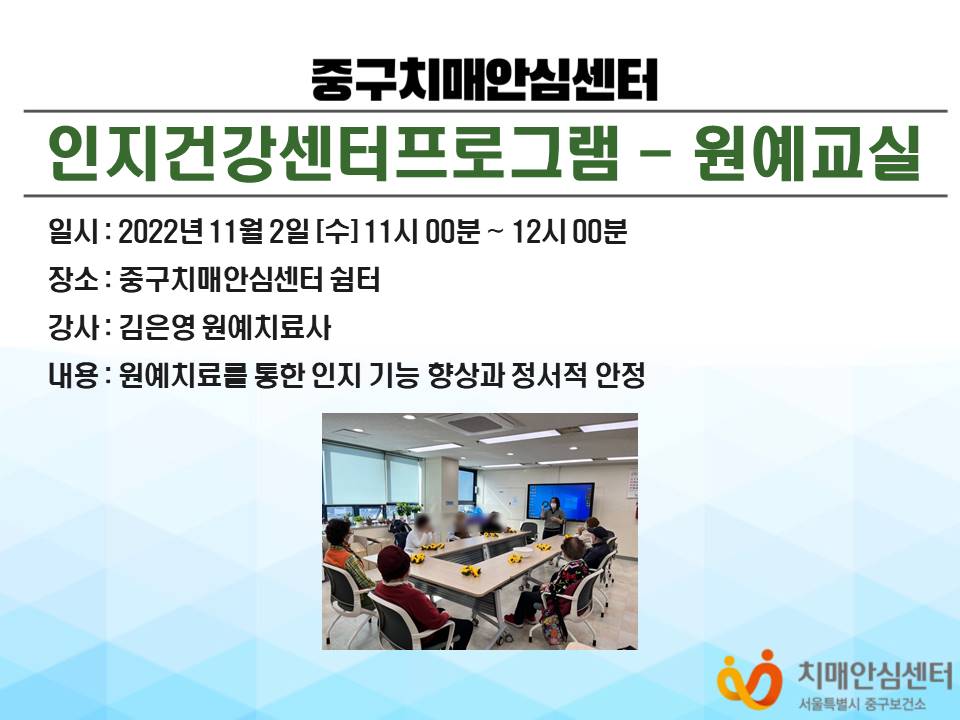 중구치매안심센터

인지건강센터프로그램 - 원예교실

일시 : 2022년 11월 2일 [수] 11시 00분 ~ 12시 00분

장소 : 중구치매안심센터 쉼터

강사 : 김은영 원예치료사

내용 : 원예치료를 통한 인지 기능 향상과 정서적 안정

치매안심센터
서울특별시 중구보건소